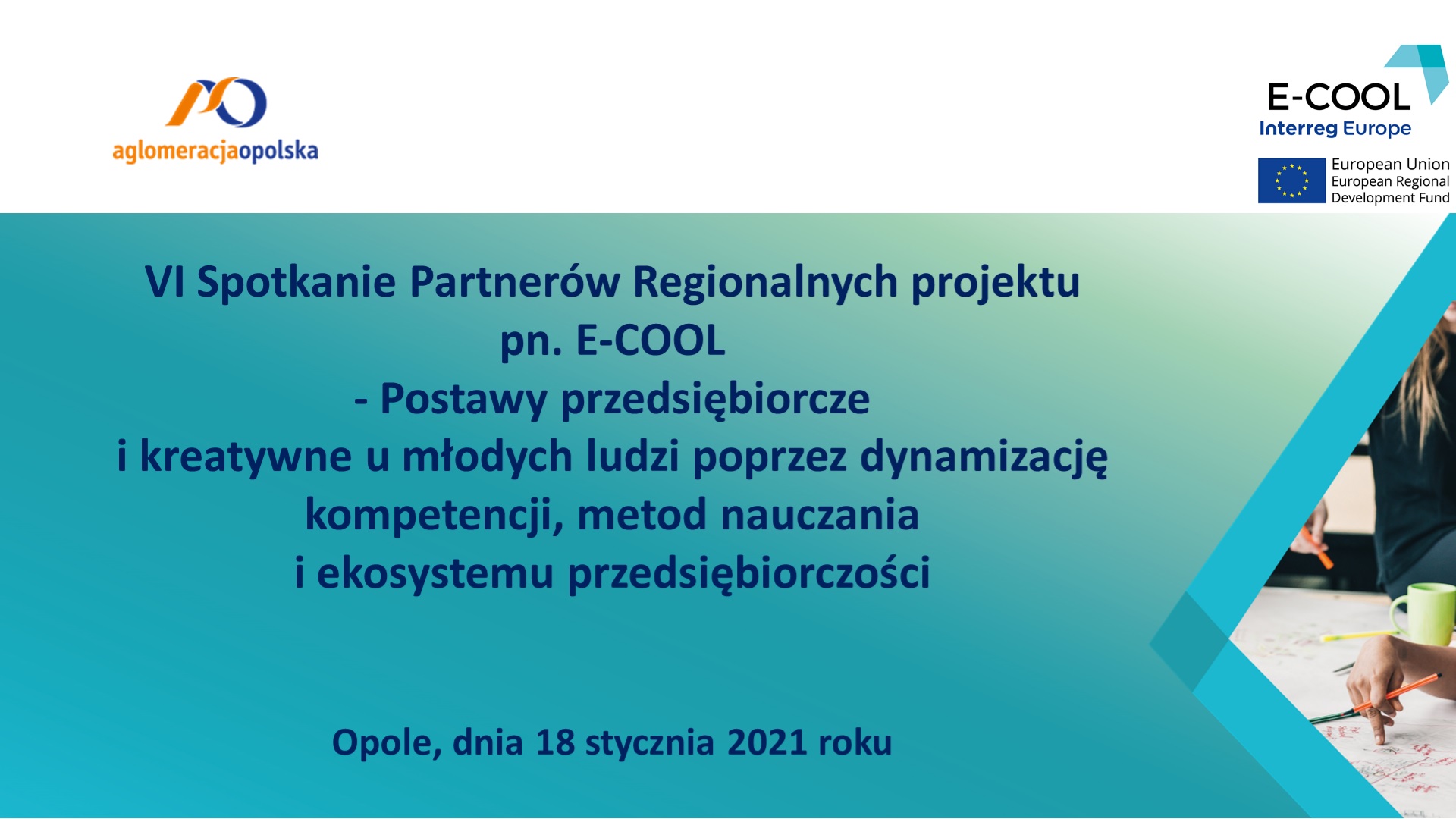 aglomeracjaopolska

E-COOL
Interreg Europe

European Union
European Regional
Development Fund

VI Spotkanie Partnerów Regionalnych projektu pn. E-COOL
- Postawy przedsiębiorcze i kreatywne u młodych ludzi poprzez dynamizację kompetencji, metod nauczania i ekosystemu przedsiębiorczości

Opole, dnia 18 stycznia 2021 roku